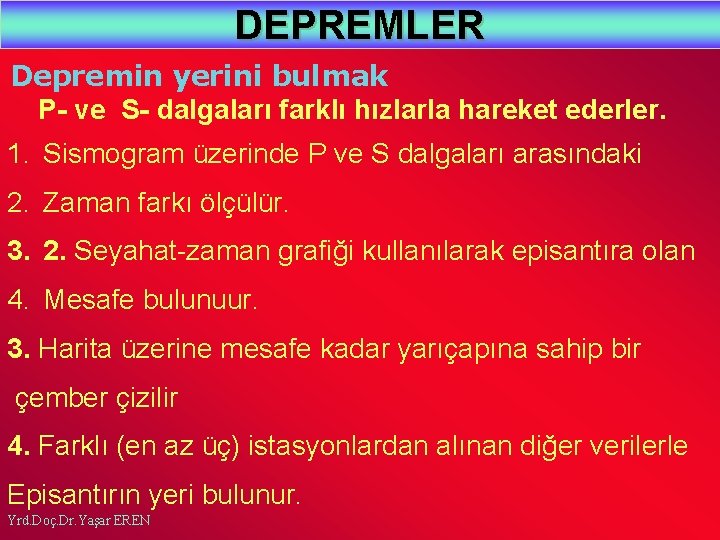 DEPREMLER

Depremin yerini bulmak

P- ve S- dalgaları farklı hızlarla hareket ederler.

1. Sismogram üzerinde P ve S dalgaları arasındaki

2. Zaman farkı ölçülür.

3. 2. Seyahat-zaman grafiği kullanılarak episantıra olan

4. Mesafe bulunuur.

3. Harita üzerine mesafe kadar yarıçapına sahip bir çember çizilir

4. Farklı (en az üç) istasyonlardan alınan diğer verilerle

Episantırın yeri bulunur.

Yrd.Doç.Dr. Yaşar EREN